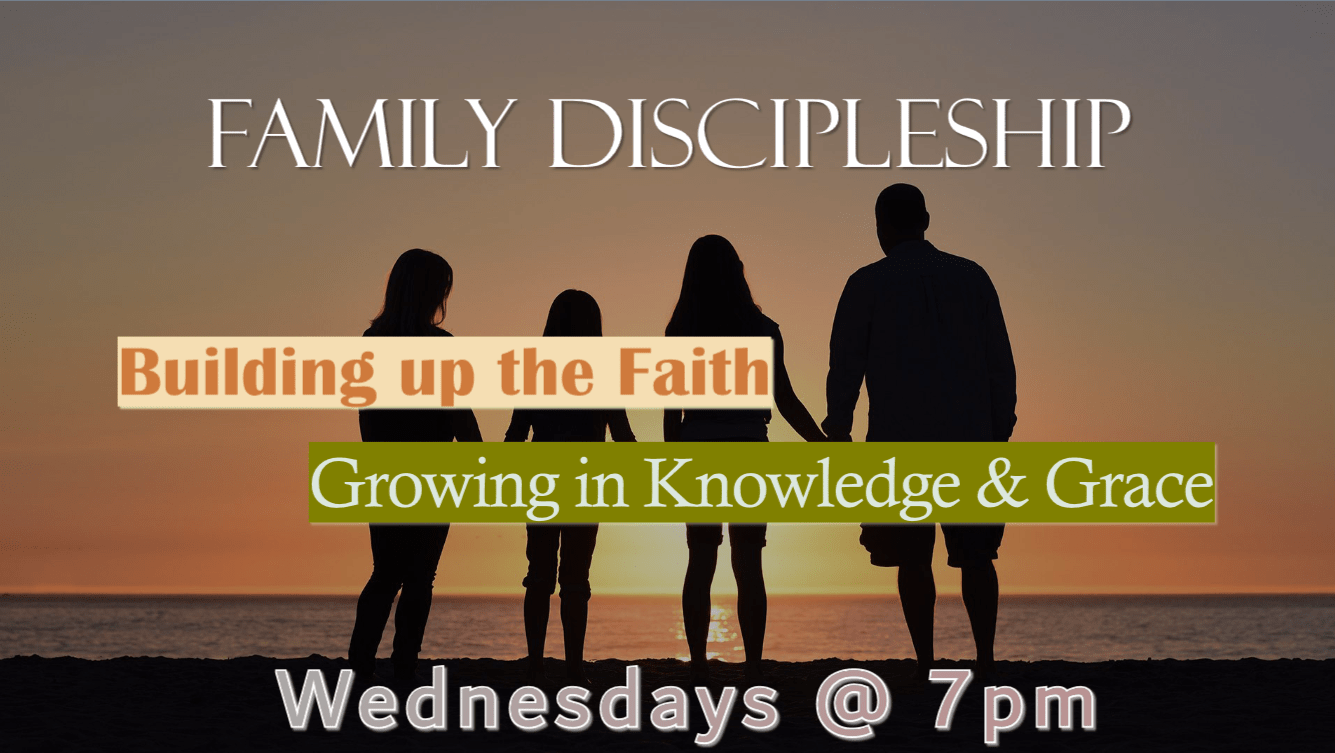 FAMILY DISCIPLESHIP

Building up the Faith

Growing in Knowledge & Grace

Wednesdays @ 7pm